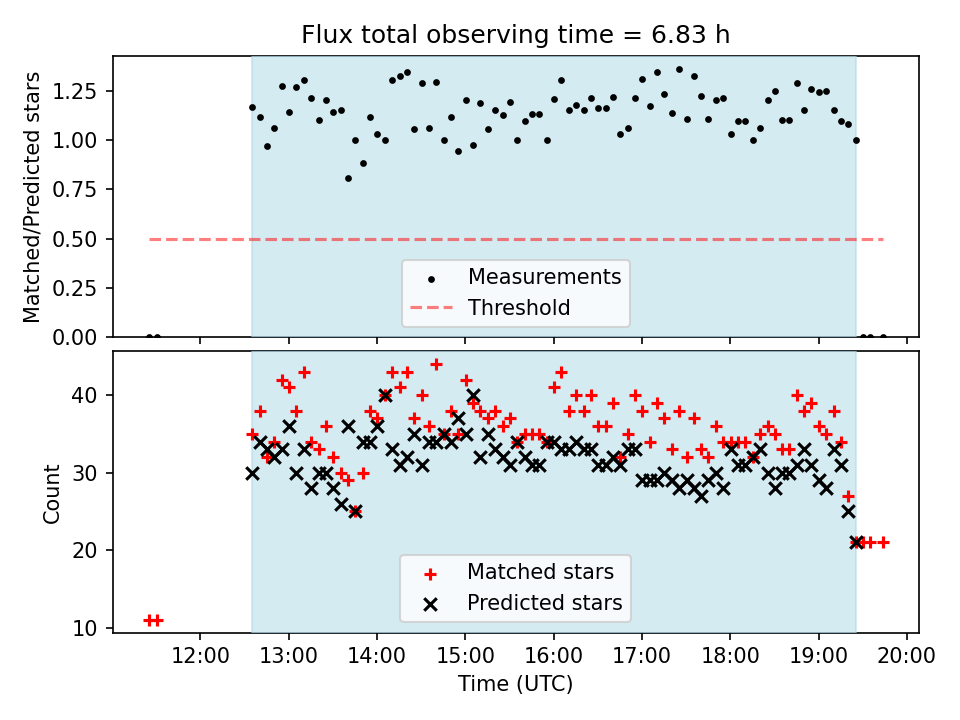 Flux total observing time = 6.83 h

Matched/Predicted stars

1.25
1.00
0.75
0.50
0.25
0.00

Measurements
Threshold

Count

40
30
20
10

Matched stars
Predicted stars

12:00
13:00
14:00
15:00
16:00
17:00
18:00
19:00
20:00

Time (UTC)